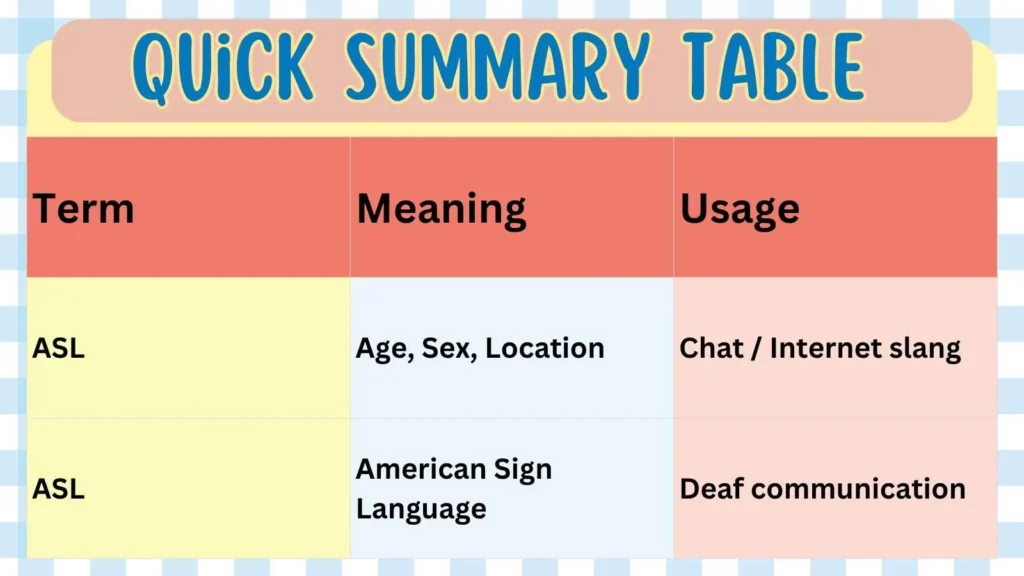 QUiCK SUMMARY TABLE

| Term | Meaning | Usage |
|---|---|---|
| ASL | Age, Sex, Location | Chat / Internet slang |
| ASL | American Sign Language | Deaf communication |